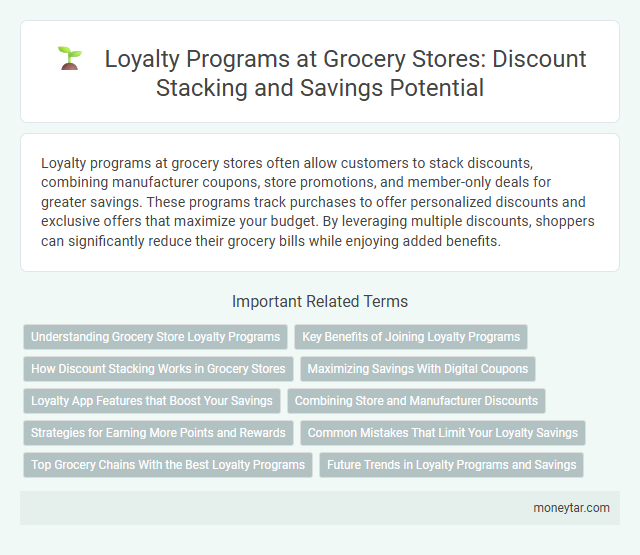 Loyalty Programs at Grocery Stores: Discount Stacking and Savings Potential

Loyalty programs at grocery stores often allow customers to stack discounts, combining manufacturer coupons, store promotions, and member-only deals for greater savings. These programs track purchases to offer personalized discounts and exclusive offers that maximize your budget. By leveraging multiple discounts, shoppers can significantly reduce their grocery bills while enjoying added benefits.

Important Related Terms

Understanding Grocery Store Loyalty Programs
Key Benefits of Joining Loyalty Programs
How Discount Stacking Works in Grocery Stores
Maximizing Savings With Digital Coupons
Loyalty App Features that Boost Your Savings
Combining Store and Manufacturer Discounts
Strategies for Earning More Points and Rewards
Common Mistakes That Limit Your Loyalty Savings
Top Grocery Chains With the Best Loyalty Programs
Future Trends in Loyalty Programs and Savings

moneytar.com